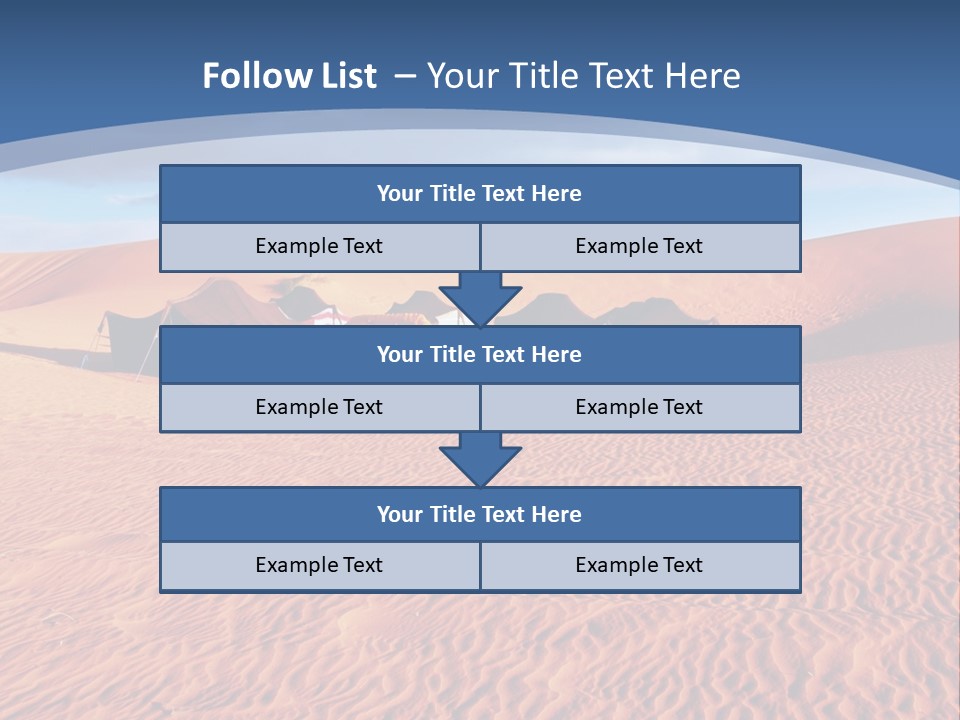 Follow List – Your Title Text Here

Your Title Text Here

Example Text

Example Text

Your Title Text Here

Example Text

Example Text

Your Title Text Here

Example Text

Example Text